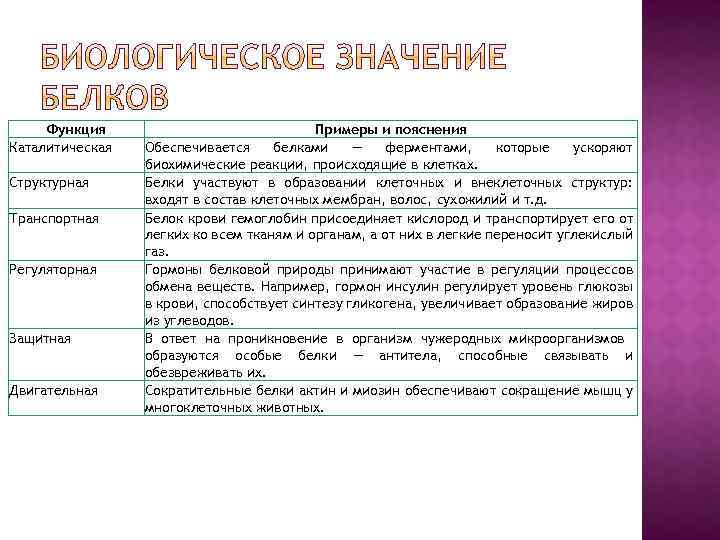 БИОЛОГИЧЕСКОЕ ЗНАЧЕНИЕ БЕЛКОВ

| Функция | Примеры и пояснения |
|---|---|
| Каталитическая | Обеспечивается белками — ферментами, которые ускоряют биохимические реакции, происходящие в клетках. |
| Структурная | Белки участвуют в образовании клеточных и внеклеточных структур: входят в состав клеточных мембран, волос, сухожилий и т.д. |
| Транспортная | Белок крови гемоглобин присоединяет кислород и транспортирует его от легких ко всем тканям и органам, а от них в легкие переносит углекислый газ. |
| Регуляторная | Гормоны белковой природы принимают участие в регуляции процессов обмена веществ. Например, гормон инсулин регулирует уровень глюкозы в крови, способствует синтезу гликогена, увеличивает образование жиров из углеводов. |
| Защитная | В ответ на проникновение в организм чужеродных микроорганизмов образуются особые белки — антитела, способные связывать и обезвреживать их. |
| Двигательная | Сократительные белки актин и миозин обеспечивают сокращение мышц у многоклеточных животных. |